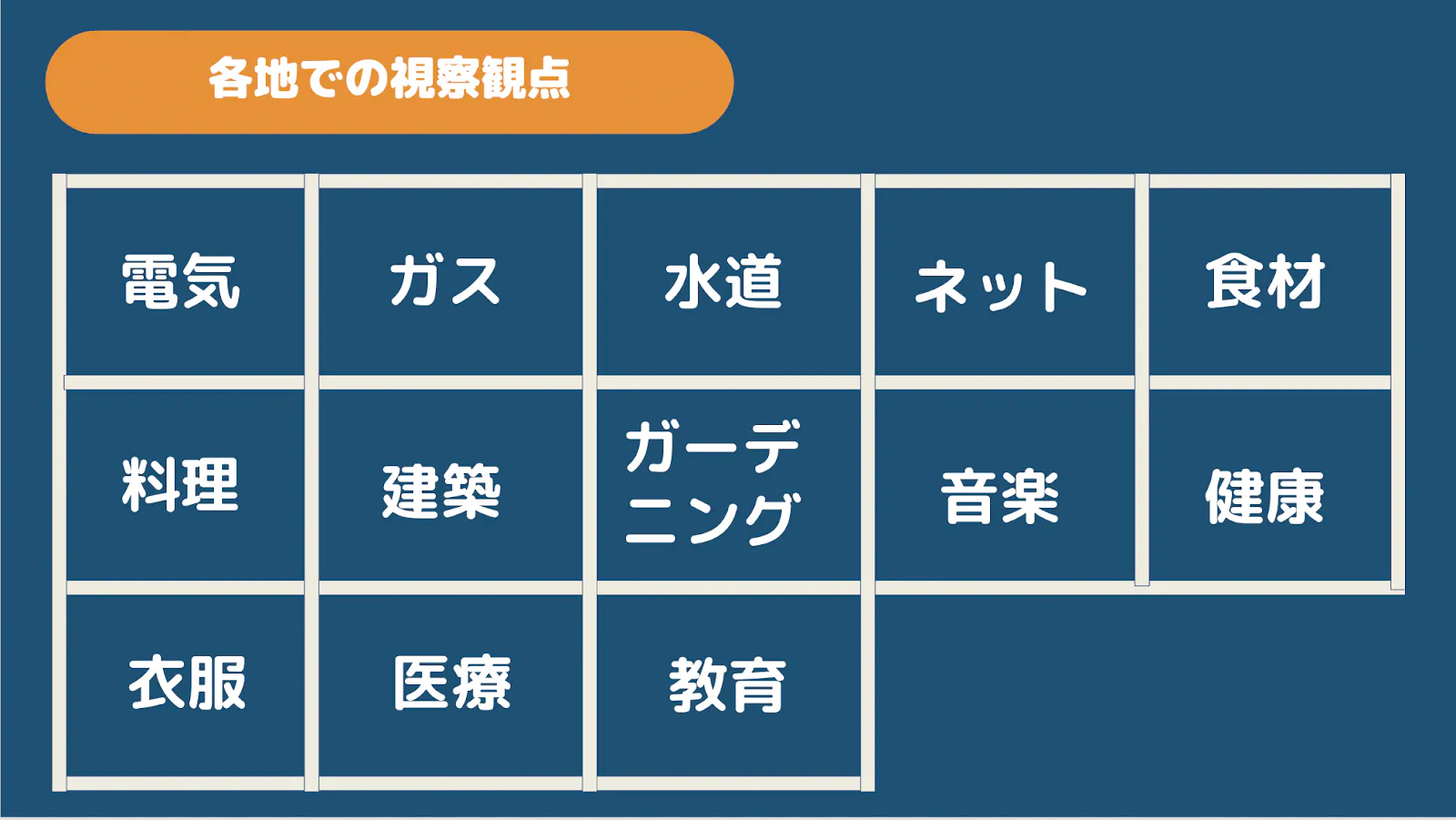 各地での視察観点

| 電気 | ガス | 水道 | ネット | 食材 |
|---|---|---|---|---|
| 料理 | 建築 | ガーデニング | 音楽 | 健康 |
| 衣服 | 医療 | 教育 | | |